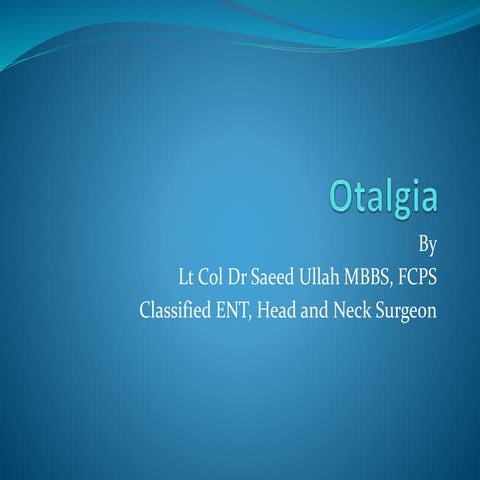 Otalgia

By
Lt Col Dr Saeed Ullah MBBS, FCPS
Classified ENT, Head and Neck Surgeon